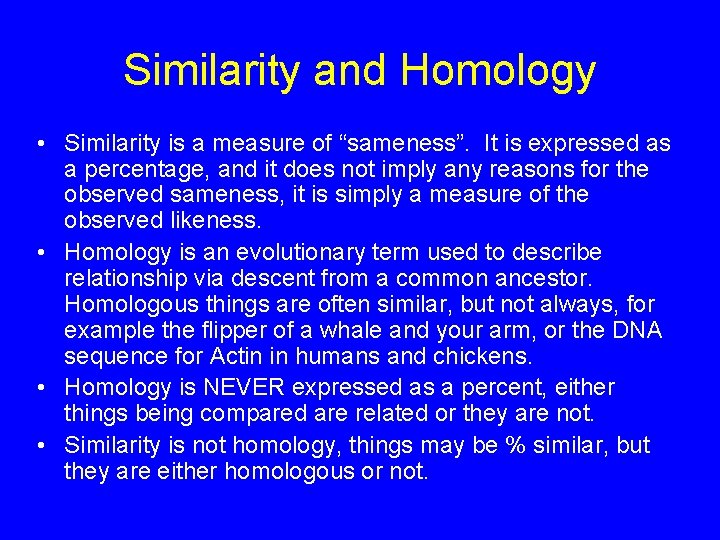 Similarity and Homology

• Similarity is a measure of “sameness”. It is expressed as a percentage, and it does not imply any reasons for the observed sameness, it is simply a measure of the observed likeness.

• Homology is an evolutionary term used to describe relationship via descent from a common ancestor. Homologous things are often similar, but not always, for example the flipper of a whale and your arm, or the DNA sequence for Actin in humans and chickens.

• Homology is NEVER expressed as a percent, either things being compared are related or they are not.

• Similarity is not homology, things may be % similar, but they are either homologous or not.